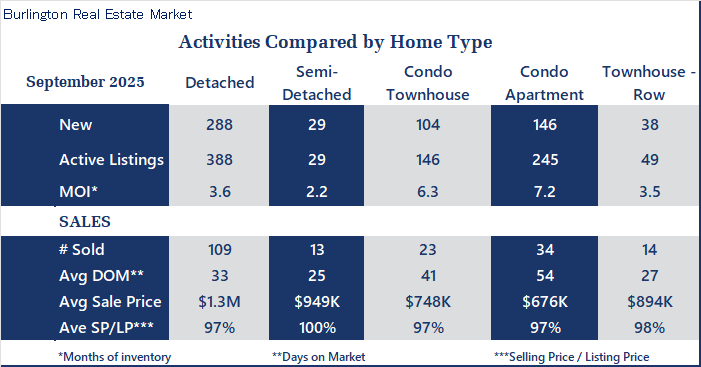 Burlington Real Estate Market

Activities Compared by Home Type

| September 2025 | Detached | Semi-Detached | Condo Townhouse | Condo Apartment | Townhouse - Row |
|---|---|---|---|---|---|
| New | 288 | 29 | 104 | 146 | 38 |
| Active Listings | 388 | 29 | 146 | 245 | 49 |
| MOI* | 3.6 | 2.2 | 6.3 | 7.2 | 3.5 |
| SALES | | | | | |
| # Sold | 109 | 13 | 23 | 34 | 14 |
| Avg DOM** | 33 | 25 | 41 | 54 | 27 |
| Avg Sale Price | \$1.3M | \$949K | \$748K | \$676K | \$894K |
| Ave SP/LP*** | 97% | 100% | 97% | 97% | 98% |

*Months of inventory **Days on Market ***Selling Price / Listing Price